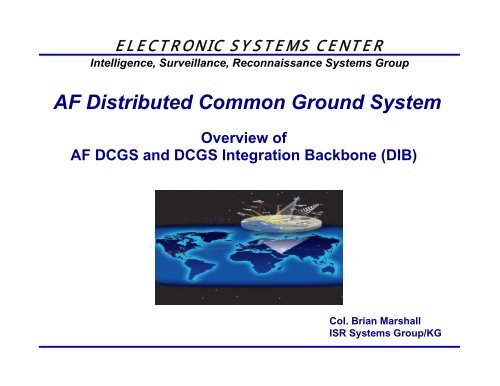 ELECTRONIC SYSTEMS CENTER

Intelligence, Surveillance, Reconnaissance Systems Group

AF Distributed Common Ground System

Overview of
AF DCGS and DCGS Integration Backbone (DIB)

Col. Brian Marshall
ISR Systems Group/KG